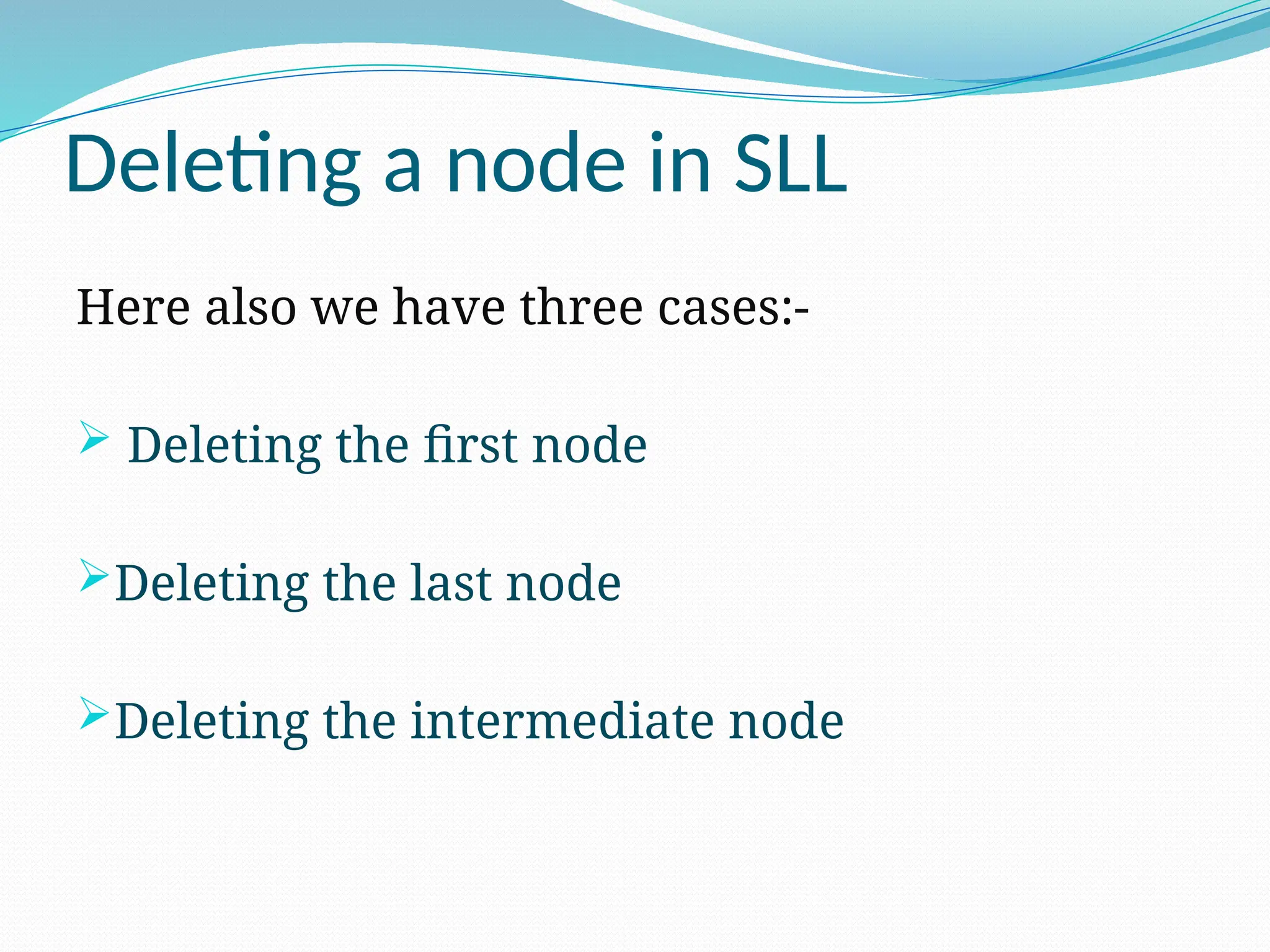 Deleting a node in SLL

Here also we have three cases:-

➢ Deleting the first node

➢ Deleting the last node

➢ Deleting the intermediate node